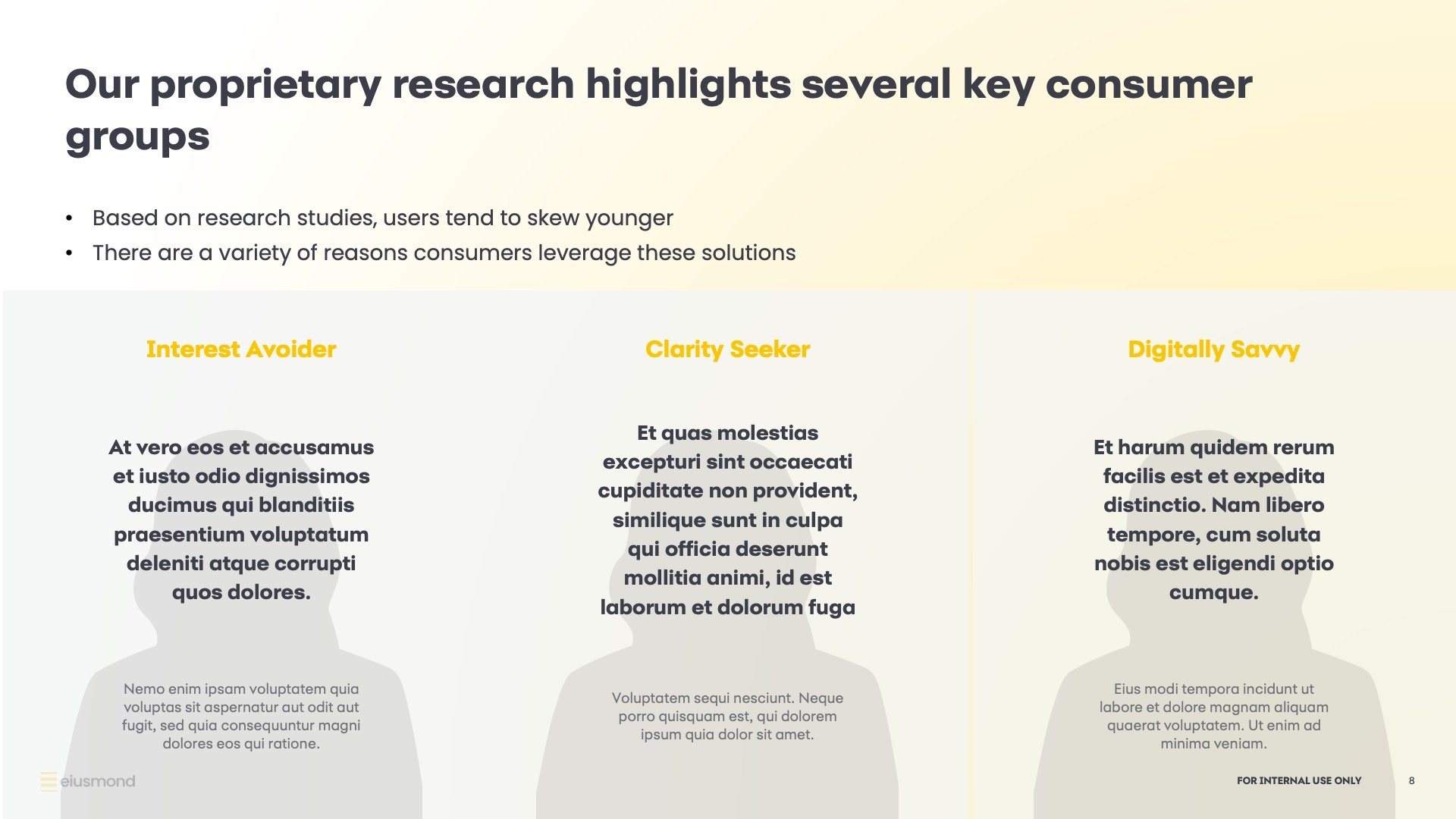 Our proprietary research highlights several key consumer groups

• Based on research studies, users tend to skew younger
• There are a variety of reasons consumers leverage these solutions

Interest Avoider

At vero eos et accusamus et iusto odio dignissimos ducimus qui blanditiis praesentium voluptatum deleniti atque corrupti quos dolores.

Nemo enim ipsam voluptatem quia voluptas sit aspernatur aut odit aut fugit, sed quia consequuntur magni dolores eos qui ratione.

Clarity Seeker

Et quas molestias excepturi sint occaecati cupiditate non provident, similique sunt in culpa qui officia deserunt mollitia animi, id est laborum et dolorum fuga

Voluptatem sequi nesciunt. Neque porro quisquam est, qui dolorem ipsum quia dolor sit amet.

Digitally Savvy

Et harum quidem rerum facilis est et expedita distinctio. Nam libero tempore, cum soluta nobis est eligendi optio cumque.

Eius modi tempora incidunt ut labore et dolore magnam aliquam quaerat voluptatem. Ut enim ad minima veniam.

eiusmond

FOR INTERNAL USE ONLY

8